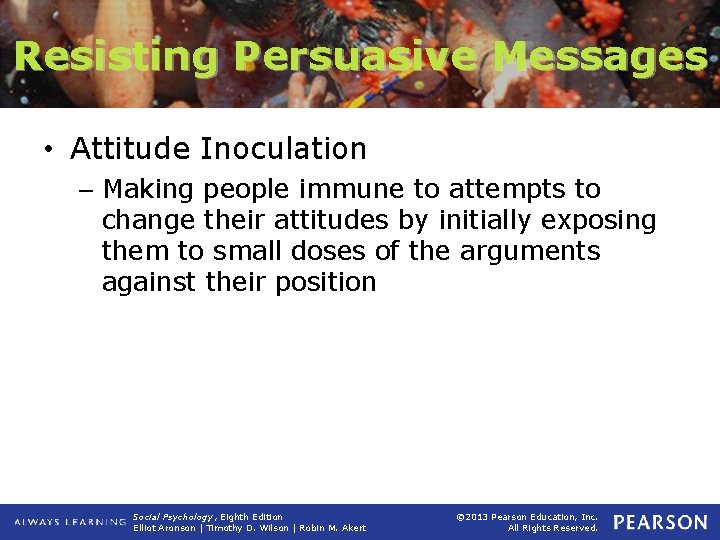 Resisting Persuasive Messages

• Attitude Inoculation
– Making people immune to attempts to change their attitudes by initially exposing them to small doses of the arguments against their position

ALWAYS LEARNING Social Psychology, Eighth Edition Elliot Aronson | Timothy D. Wilson | Robin M. Akert ©2013 Pearson Education, Inc. All Rights Reserved. PEARSON